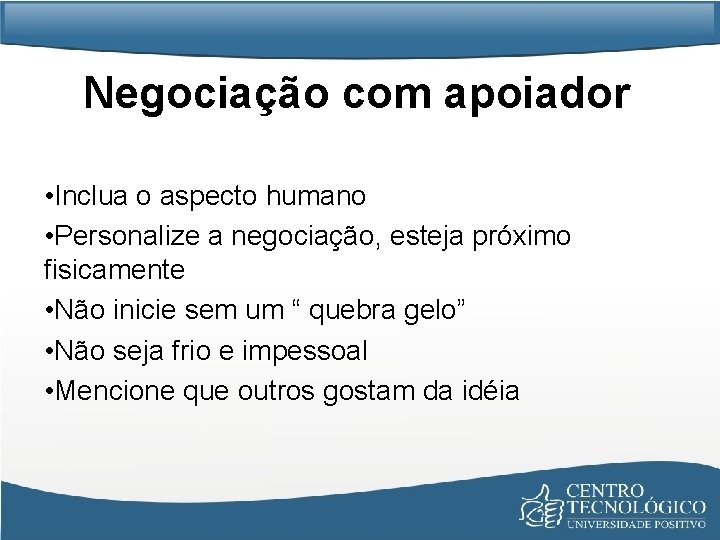 Negociação com apoiador

•Inclua o aspecto humano
•Personalize a negociação, esteja próximo fisicamente
•Não inicie sem um “ quebra gelo”
•Não seja frio e impessoal
•Mencione que outros gostam da idéia

CENTRO TECNOLÓGICO UNIVERSIDADE POSITIVO